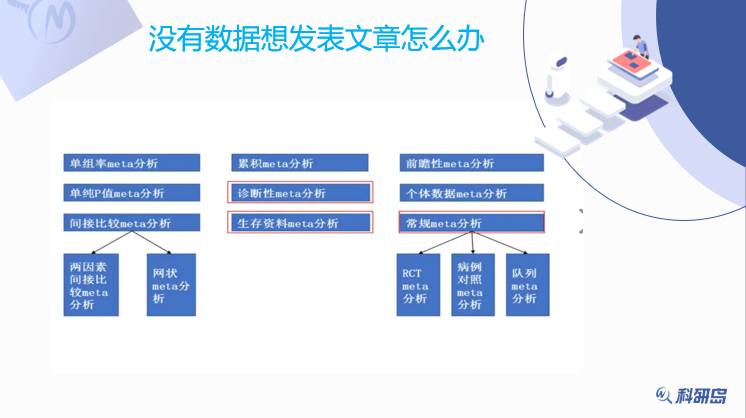 没有数据想发表文章怎么办

单组率meta分析

单纯P值meta分析

间接比较meta分析

两因素间接比较meta分析

网状meta分析

累积meta分析

诊断性meta分析

生存资料meta分析

前瞻性meta分析

个体数据meta分析

常规meta分析

RCT meta分析

病例对照meta分析

队列meta分析

科研岛